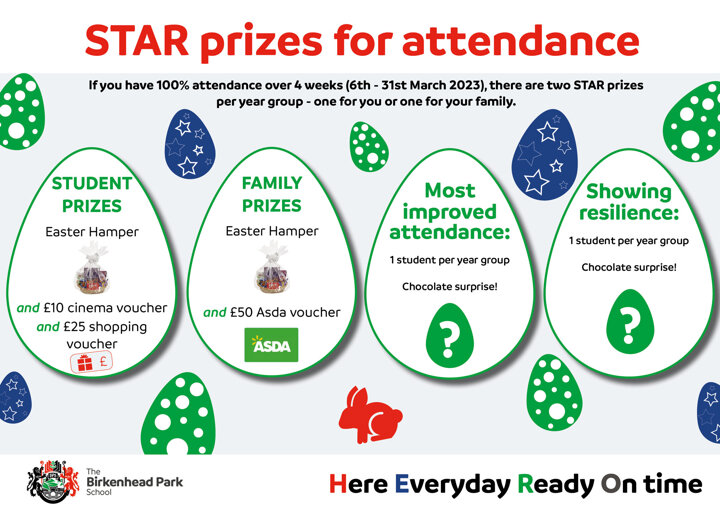 STAR prizes for attendance

If you have 100% attendance over 4 weeks (6th - 31st March 2023), there are two STAR prizes per year group - one for you or one for your family.

STUDENT PRIZES

Easter Hamper

and £10 cinema voucher

and £25 shopping voucher

£

FAMILY PRIZES

Easter Hamper

and £50 Asda voucher

ASDA

Most improved attendance:

1 student per year group

Chocolate surprise!

?

Showing resilience:

1 student per year group

Chocolate surprise!

?

The Birkenhead Park School

Here Everyday Ready On time